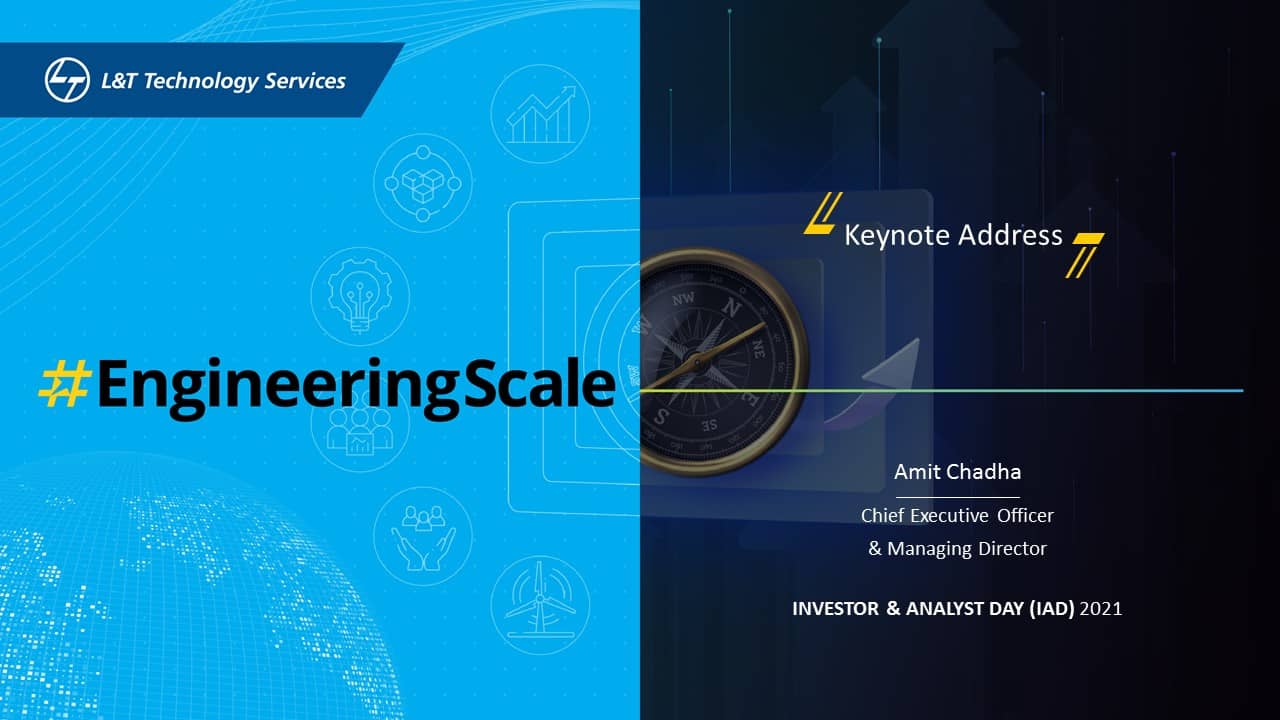 L&T Technology Services

#EngineeringScale

Keynote Address

Amit Chadha

Chief Executive Officer
& Managing Director

INVESTOR & ANALYST DAY (IAD) 2021